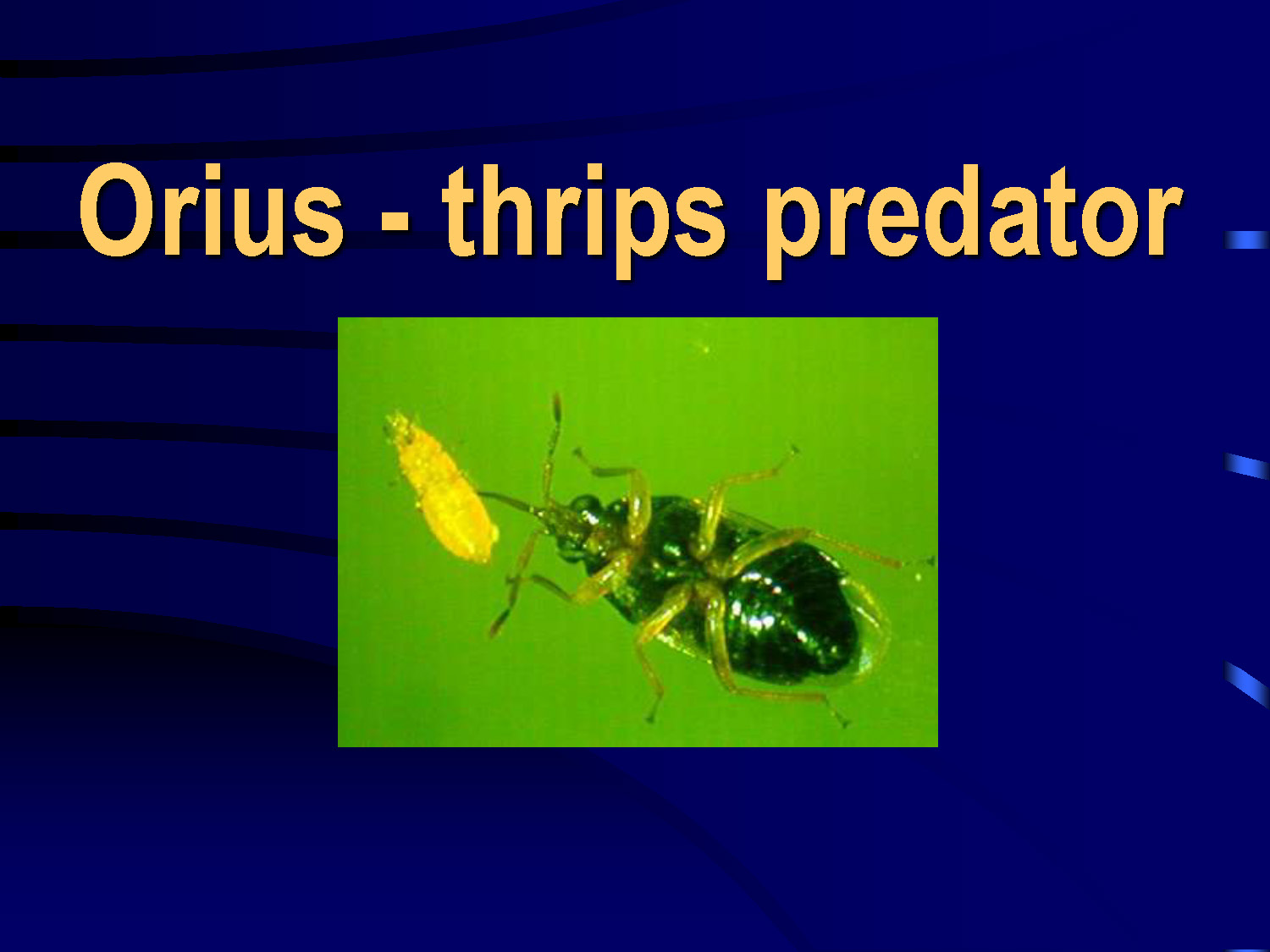 Orius - thrips predator